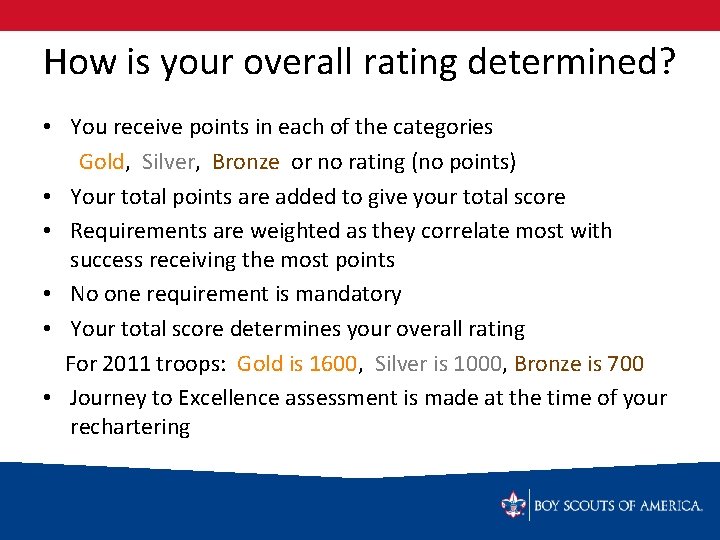 How is your overall rating determined?

• You receive points in each of the categories
Gold, Silver, Bronze or no rating (no points)
• Your total points are added to give your total score
• Requirements are weighted as they correlate most with success receiving the most points
• No one requirement is mandatory
• Your total score determines your overall rating
For 2011 troops: Gold is 1600, Silver is 1000, Bronze is 700
• Journey to Excellence assessment is made at the time of your rechartering

BOY SCOUTS OF AMERICA.